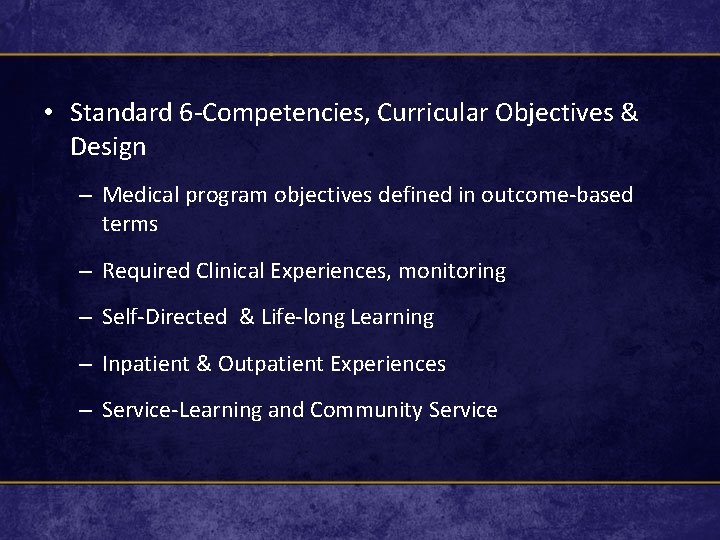 • Standard 6-Competencies, Curricular Objectives & Design

– Medical program objectives defined in outcome-based terms

– Required Clinical Experiences, monitoring

– Self-Directed & Life-long Learning

– Inpatient & Outpatient Experiences

– Service-Learning and Community Service